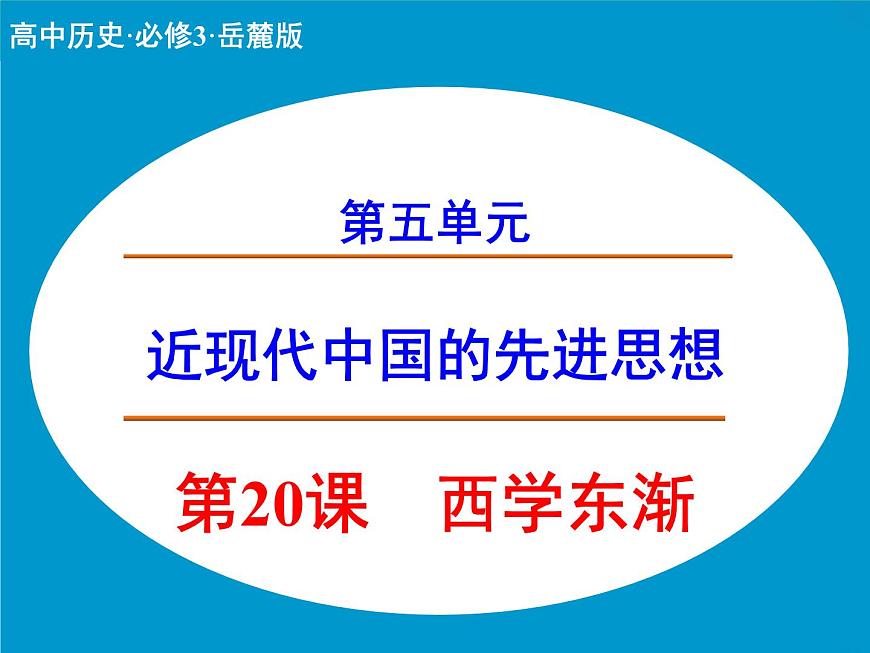 高中历史·必修3·岳麓版

第五单元

近现代中国的先进思想

第20课　西学东渐